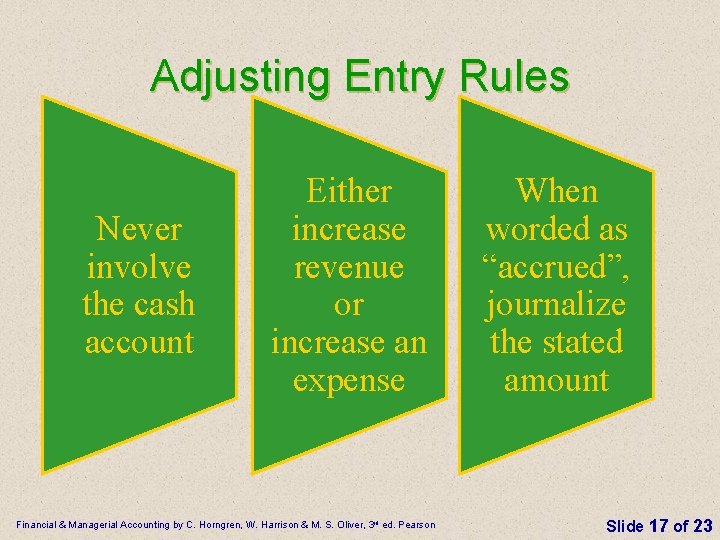 Adjusting Entry Rules

Never involve the cash account

Either increase revenue or increase an expense

When worded as “accrued”, journalize the stated amount

Financial & Managerial Accounting by C. Horngren, W. Harrison & M. S. Oliver, 3rd ed. Pearson

Slide 17 of 23